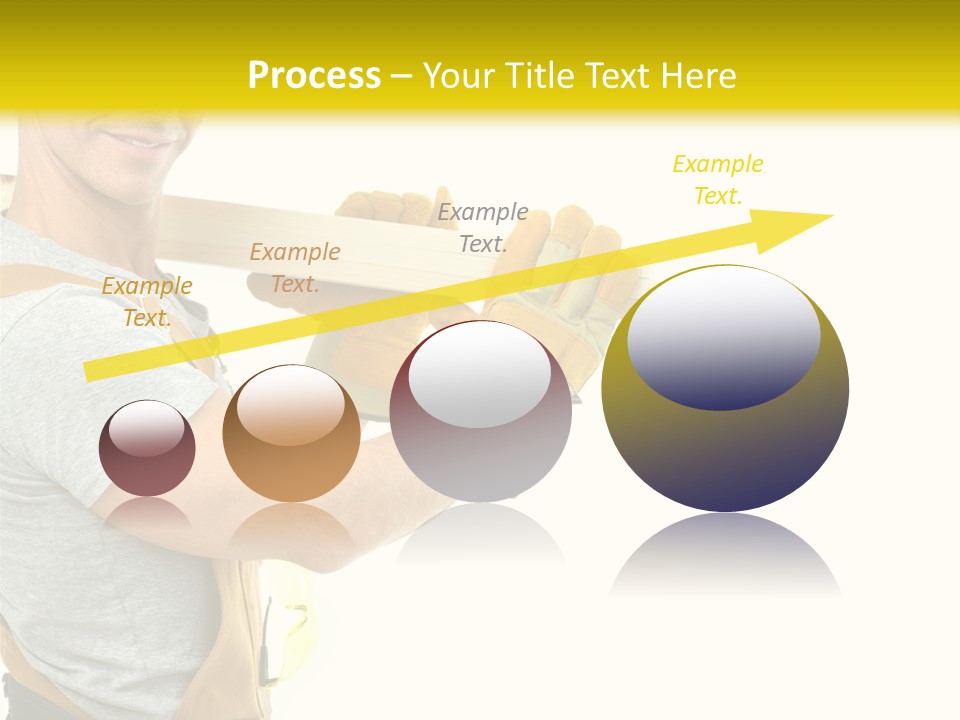 Process – Your Title Text Here

Example Text.

Example Text.

Example Text.

Example Text.